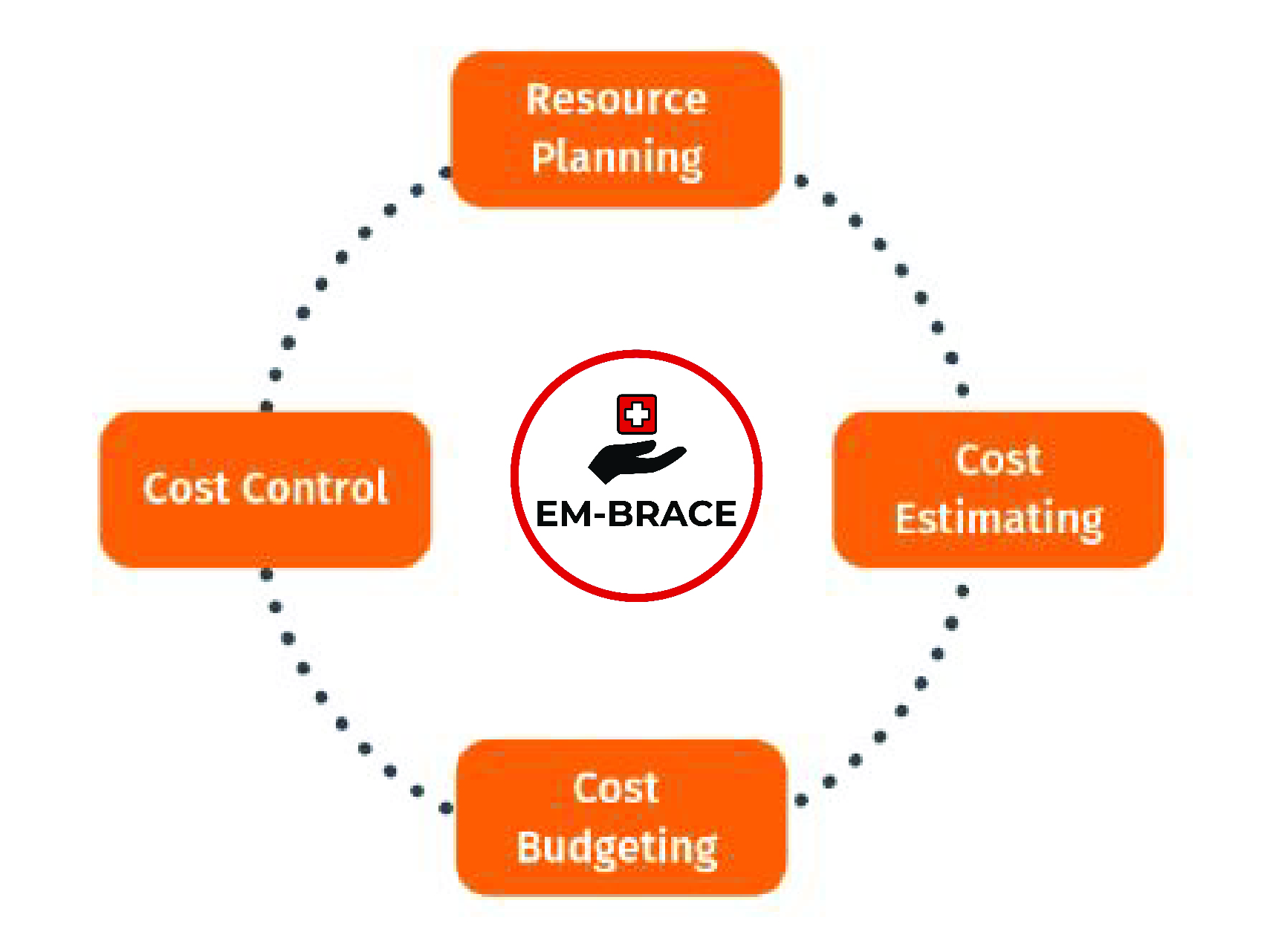 Resource Planning

Cost Control

EM-BRACE

Cost Estimating

Cost Budgeting